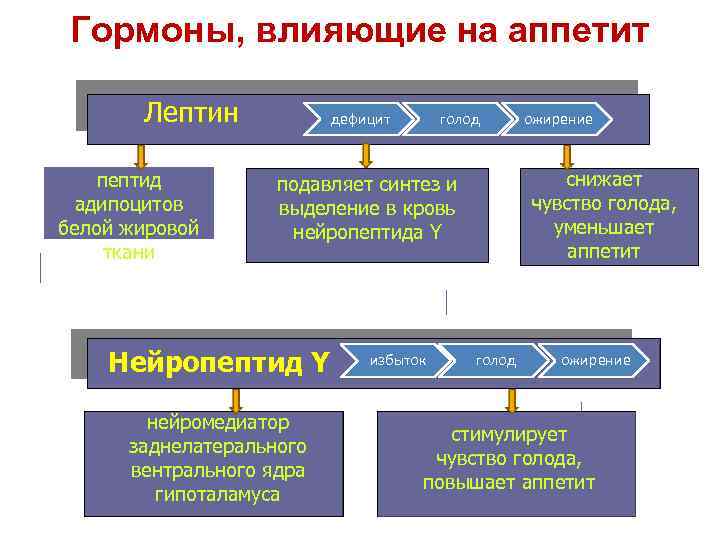 Гормоны, влияющие на аппетит

Лептин

дефицит

голод

ожирение

пептид адипоцитов белой жировой ткани

подавляет синтез и выделение в кровь нейропептида Y

снижает чувство голода, уменьшает аппетит

Нейропептид Y

избыток

голод

ожирение

нейромедиатор заднелатерального вентрального ядра гипоталамуса

стимулирует чувство голода, повышает аппетит